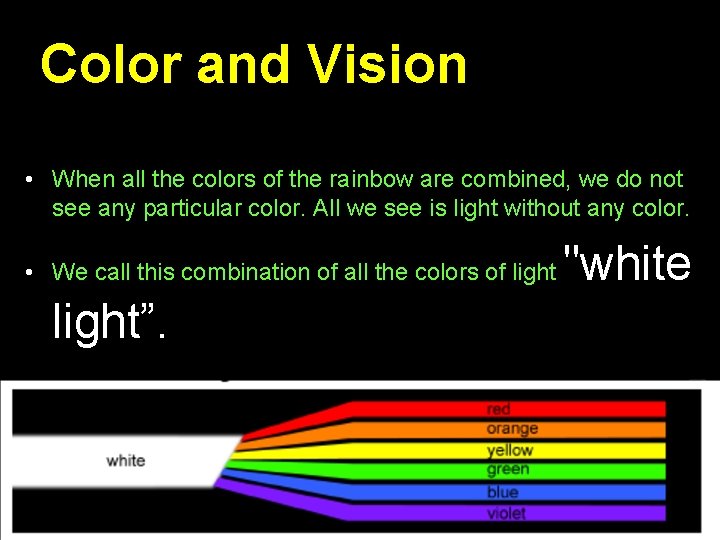 Color and Vision

• When all the colors of the rainbow are combined, we do not see any particular color. All we see is light without any color.

• We call this combination of all the colors of light "white light”.

white

red
orange
yellow
green
blue
violet